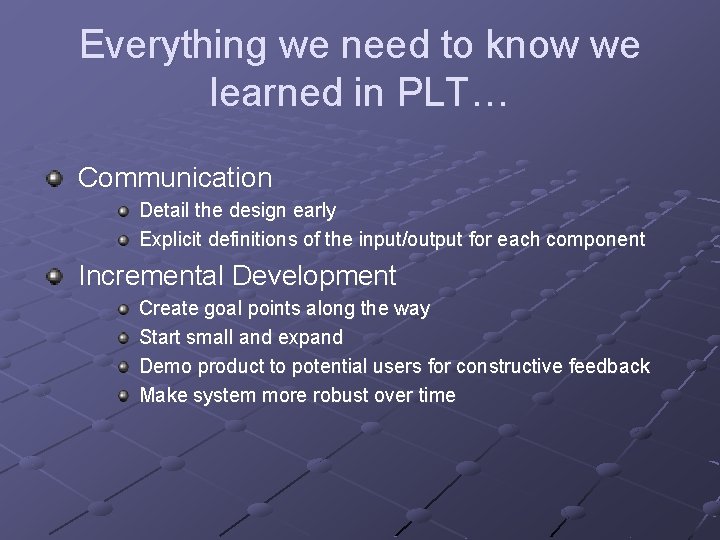 Everything we need to know we learned in PLT…

Communication
Detail the design early
Explicit definitions of the input/output for each component

Incremental Development
Create goal points along the way
Start small and expand
Demo product to potential users for constructive feedback
Make system more robust over time